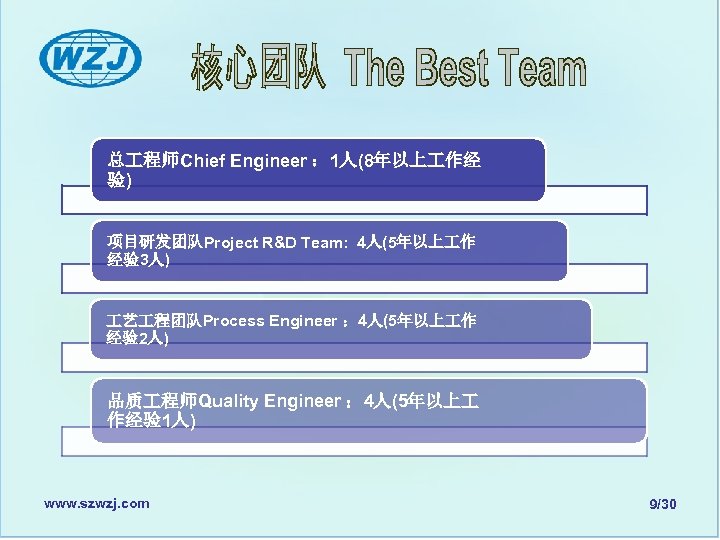 WZJ

核心团队 The Best Team

总工程师Chief Engineer：1人(8年以上工作经验)

项目研发团队Project R&D Team: 4人(5年以上工作经验3人)

工艺工程团队Process Engineer：4人(5年以上工作经验2人)

品质工程师Quality Engineer：4人(5年以上工作经验1人)

www.szwzj.com

9/30